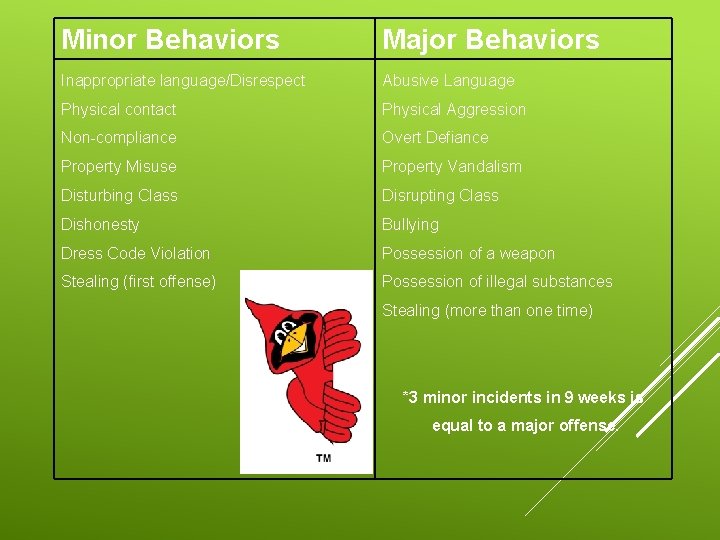 | Minor Behaviors | Major Behaviors |
|---|---|
| Inappropriate language/Disrespect | Abusive Language |
| Physical contact | Physical Aggression |
| Non-compliance | Overt Defiance |
| Property Misuse | Property Vandalism |
| Disturbing Class | Disrupting Class |
| Dishonesty | Bullying |
| Dress Code Violation | Possession of a weapon |
| Stealing (first offense) | Possession of illegal substances |
| | Stealing (more than one time) |
| TM | *3 minor incidents in 9 weeks is equal to a major offense. |